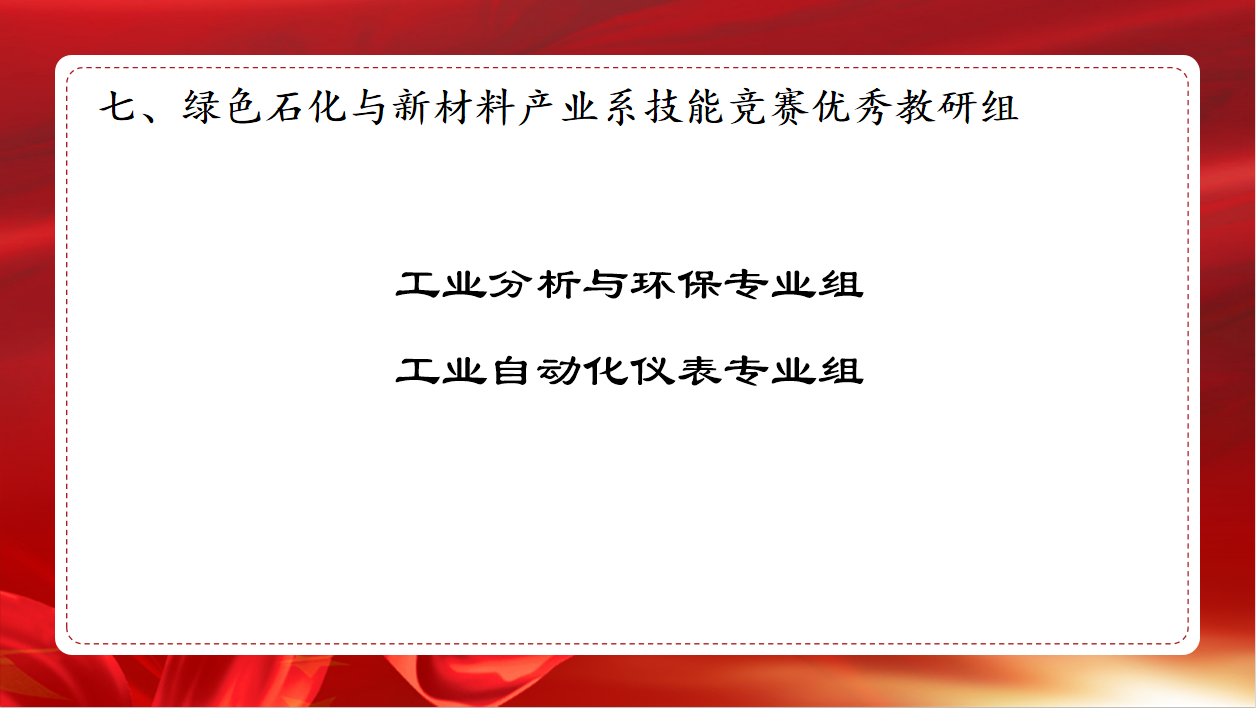 七、绿色石化与新材料产业系技能竞赛优秀教研组

工业分析与环保专业组

工业自动化仪表专业组